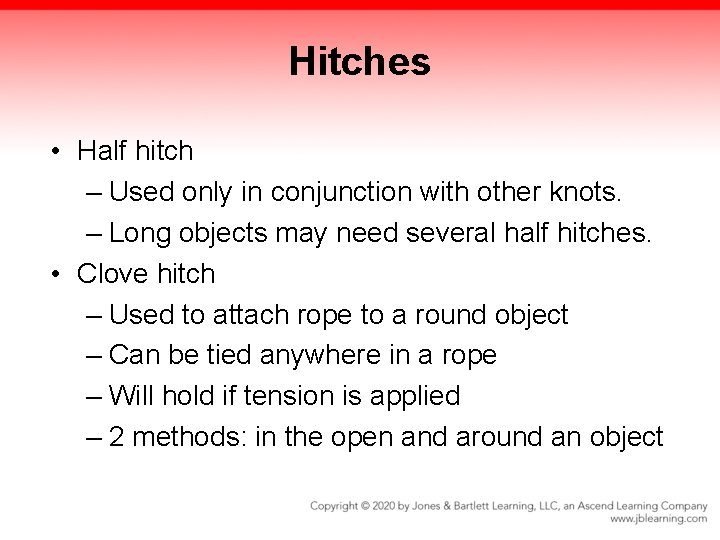 Hitches

• Half hitch
– Used only in conjunction with other knots.
– Long objects may need several half hitches.
• Clove hitch
– Used to attach rope to a round object
– Can be tied anywhere in a rope
– Will hold if tension is applied
– 2 methods: in the open and around an object

Copyright © 2020 by Jones & Bartlett Learning, LLC, an Ascend Learning Company
www.jblearning.com